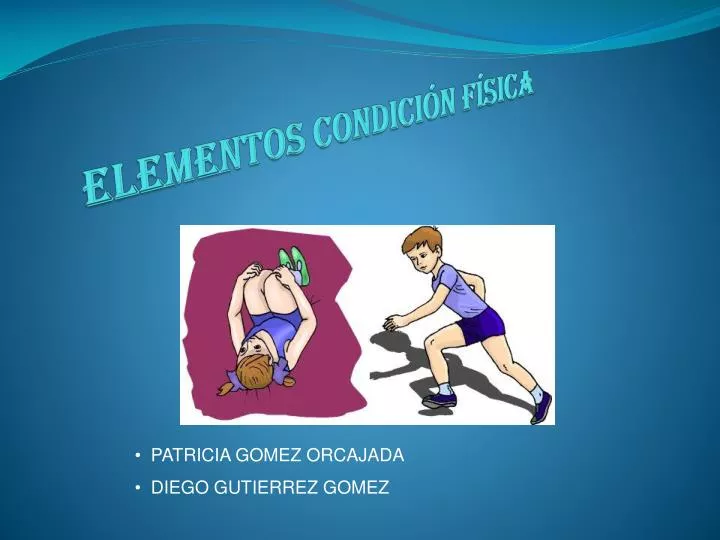 ELEMENTOS CONDICIÓN FÍSICA

• PATRICIA GOMEZ ORCAJADA
• DIEGO GUTIERREZ GOMEZ